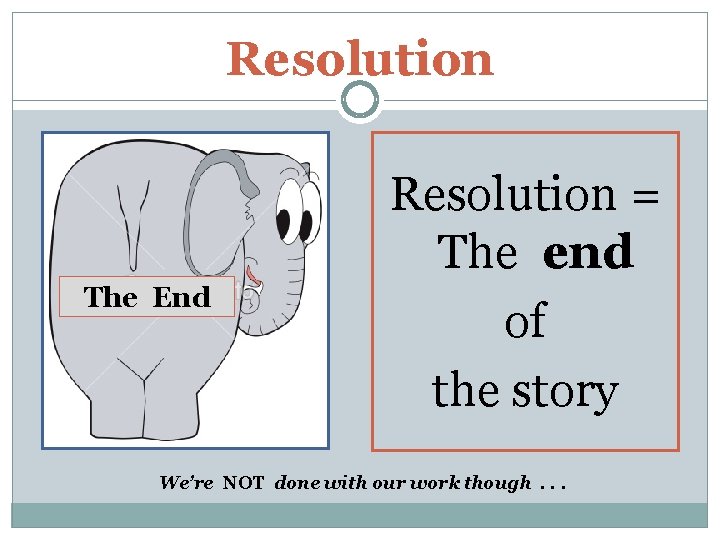 Resolution

The End

Resolution = The end of the story

We're NOT done with our work though . . .